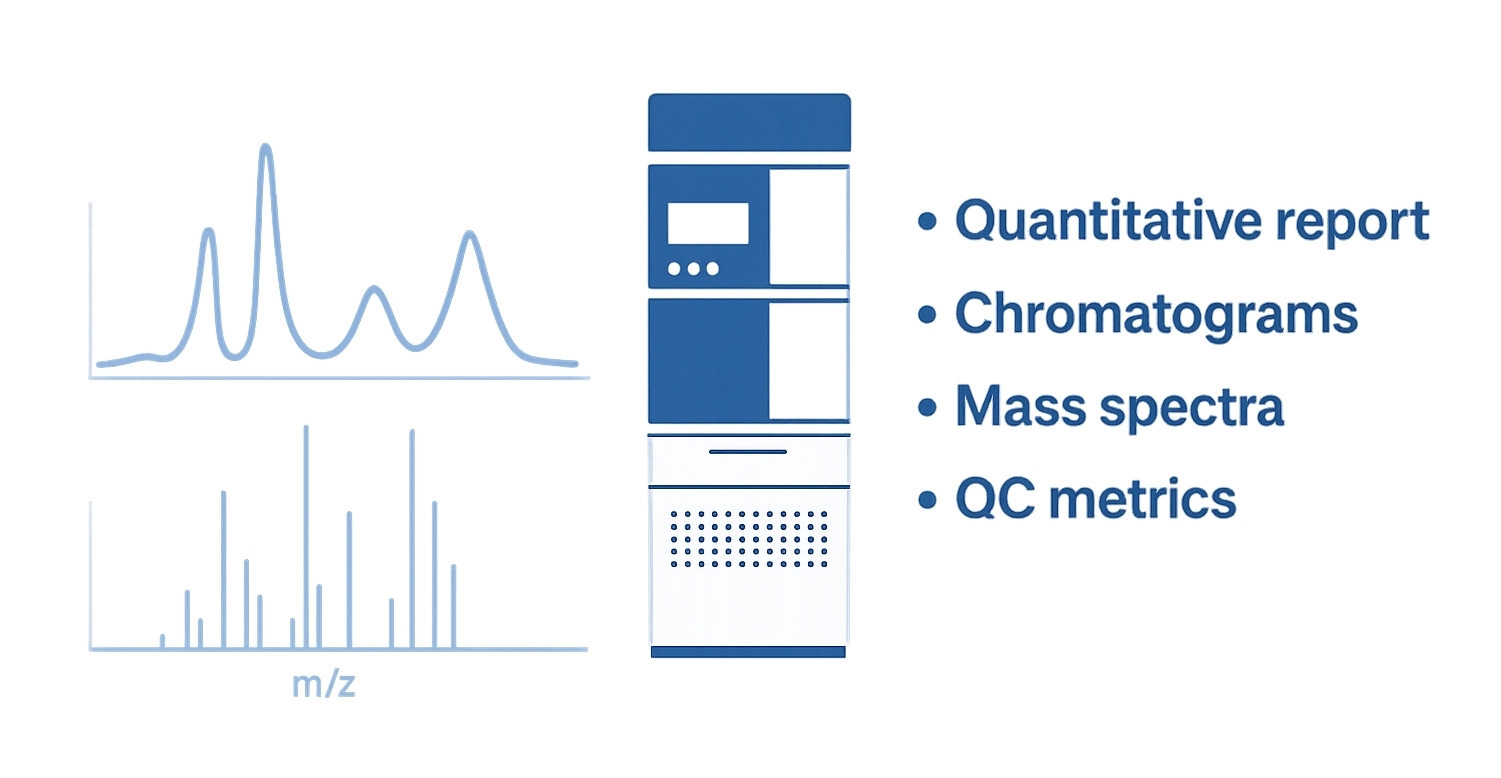 m/z

• Quantitative report
• Chromatograms
• Mass spectra
• QC metrics